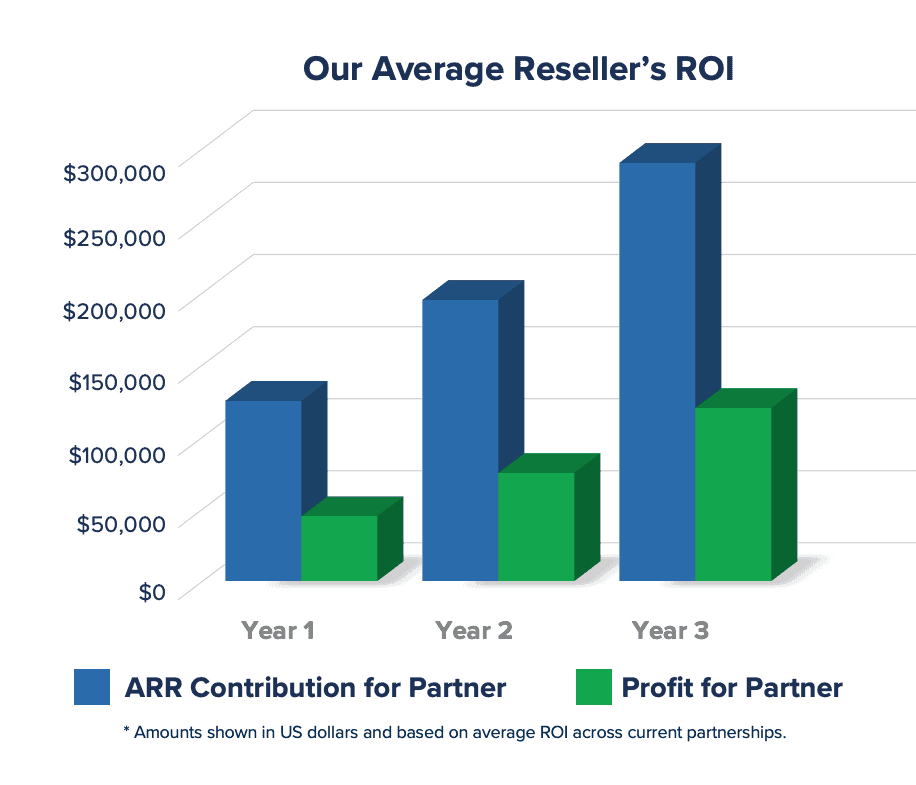 Our Average Reseller's ROI

$300,000
$250,000
$200,000
$150,000
$100,000
$50,000
$0

Year 1
Year 2
Year 3

ARR Contribution for Partner
Profit for Partner

* Amounts shown in US dollars and based on average ROI across current partnerships.